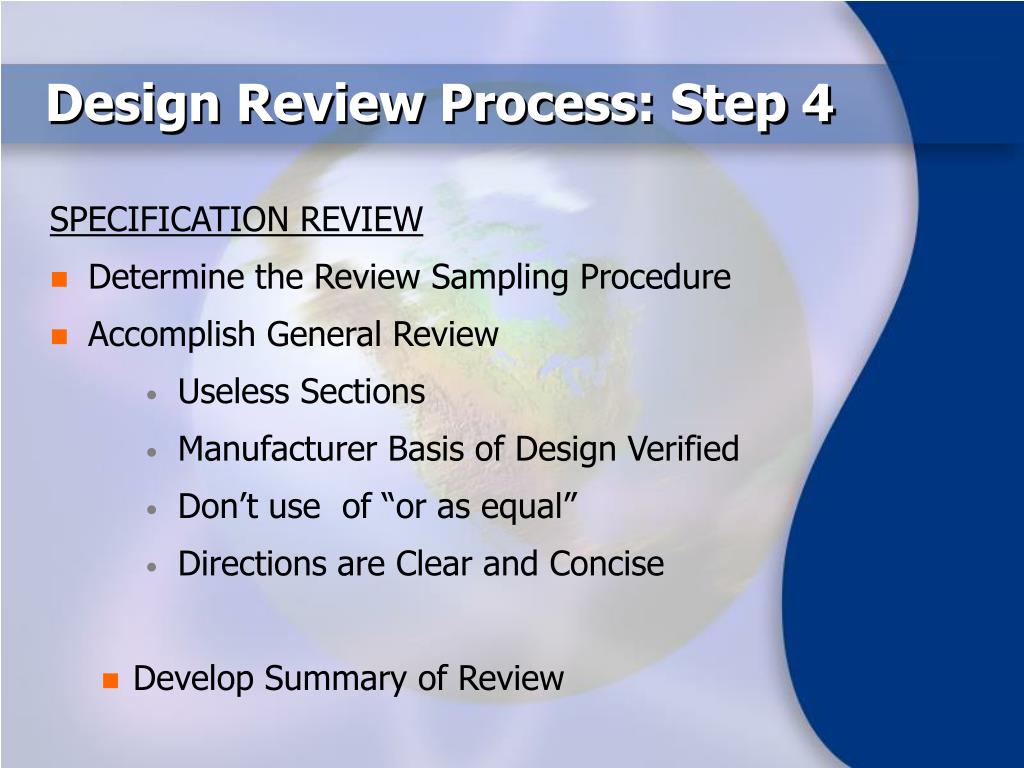 Design Review Process: Step 4

SPECIFICATION REVIEW

- Determine the Review Sampling Procedure
- Accomplish General Review
  - Useless Sections
  - Manufacturer Basis of Design Verified
  - Don’t use of “or as equal”
  - Directions are Clear and Concise

- Develop Summary of Review